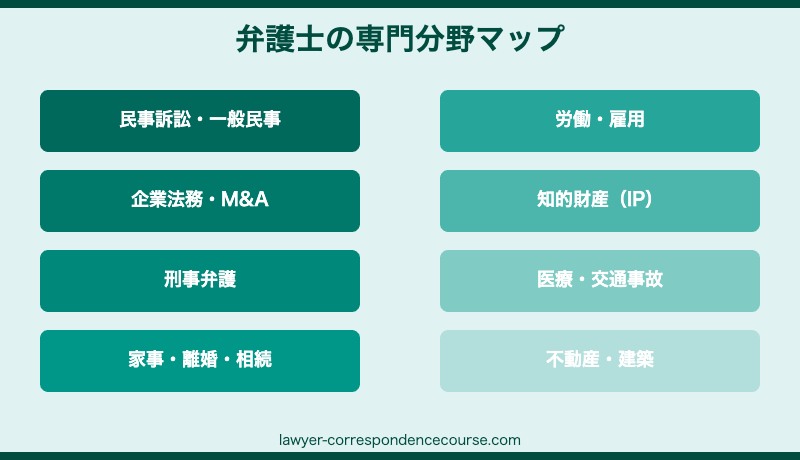 弁護士の専門分野マップ

民事訴訟・一般民事

企業法務・M&A

刑事弁護

家事・離婚・相続

労働・雇用

知的財産（IP）

医療・交通事故

不動産・建築

lawyer-correspondencecourse.com